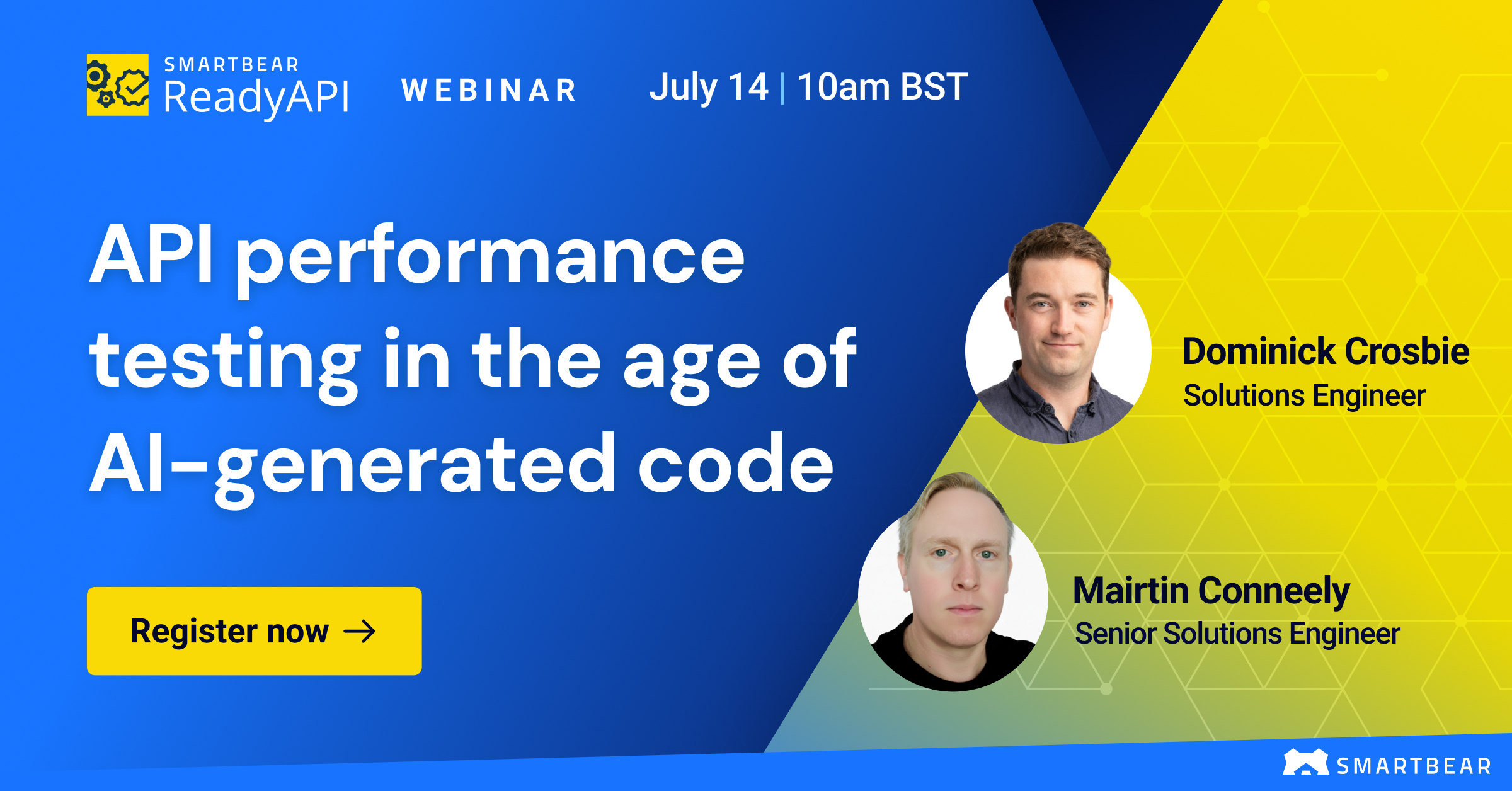 SMARTBEAR
ReadyAPI

WEBINAR

July 14 | 10am BST

API performance testing in the age of AI-generated code

Register now →

Dominick Crosbie
Solutions Engineer

Mairtin Conneely
Senior Solutions Engineer

SMARTBEAR